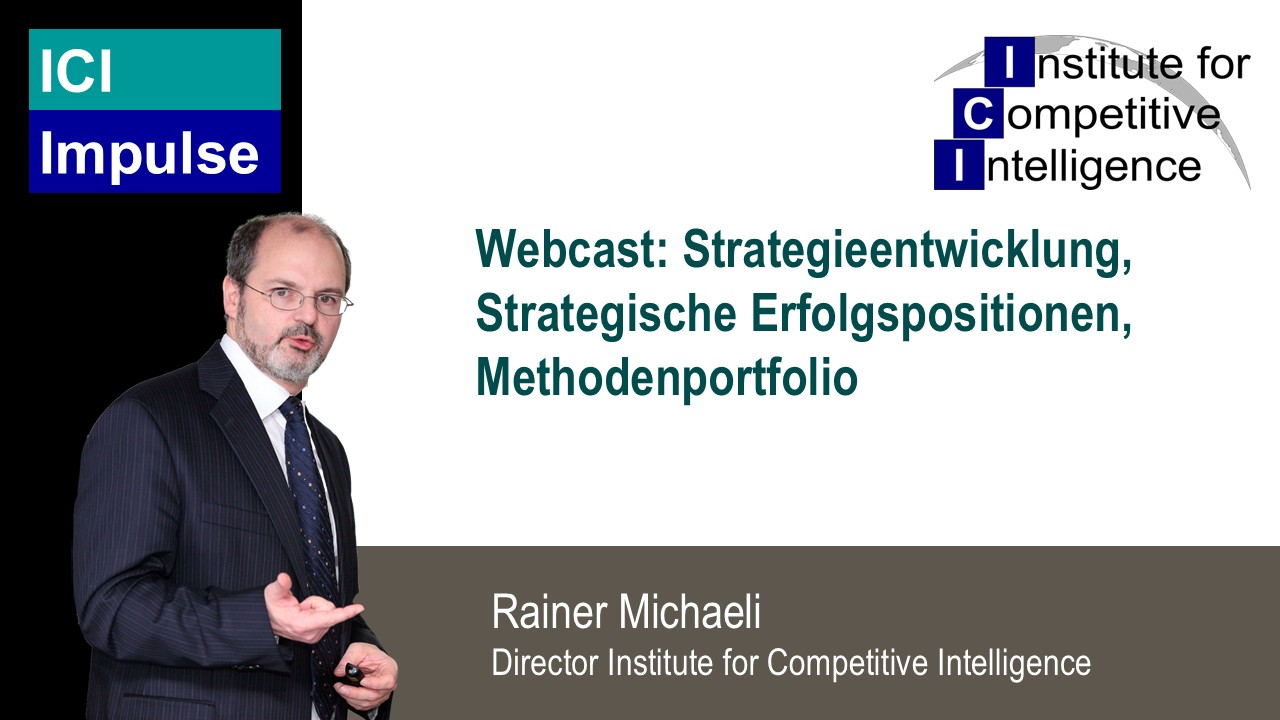 ICI
Impulse

Institute for
Competitive
Intelligence

Webcast: Strategieentwicklung, Strategische Erfolgspositionen, Methodenportfolio

Rainer Michaeli
Director Institute for Competitive Intelligence